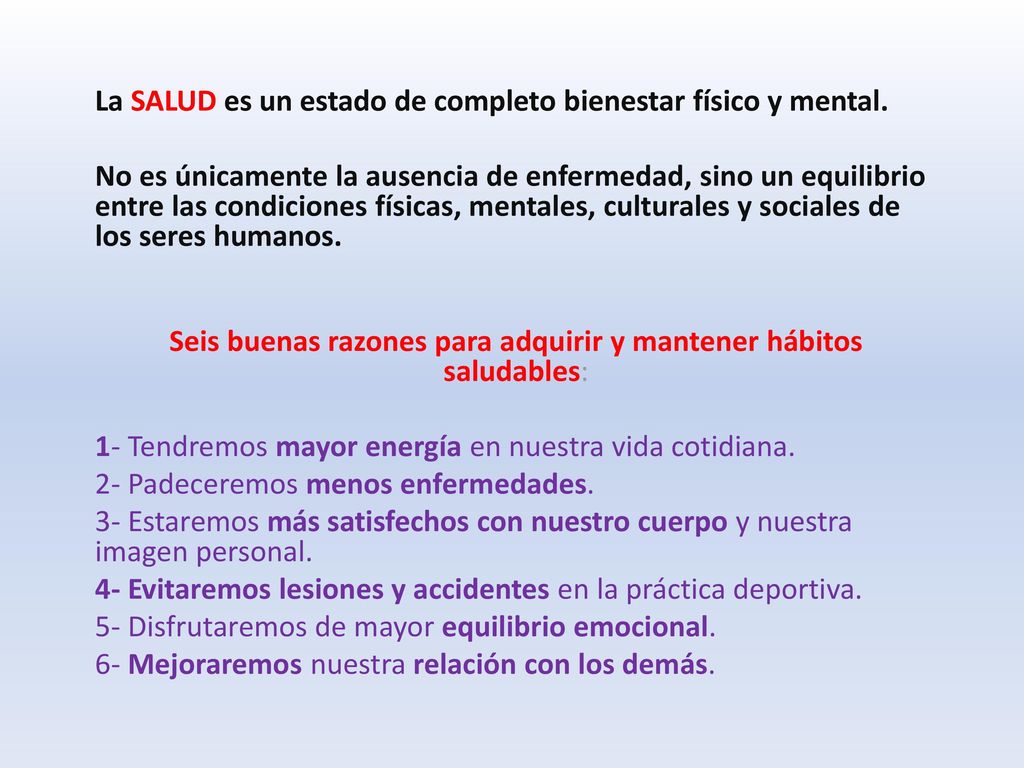 La SALUD es un estado de completo bienestar físico y mental.

No es únicamente la ausencia de enfermedad, sino un equilibrio entre las condiciones físicas, mentales, culturales y sociales de los seres humanos.

Seis buenas razones para adquirir y mantener hábitos saludables:

1- Tendremos mayor energía en nuestra vida cotidiana.
2- Padeceremos menos enfermedades.
3- Estaremos más satisfechos con nuestro cuerpo y nuestra imagen personal.
4- Evitaremos lesiones y accidentes en la práctica deportiva.
5- Disfrutaremos de mayor equilibrio emocional.
6- Mejoraremos nuestra relación con los demás.